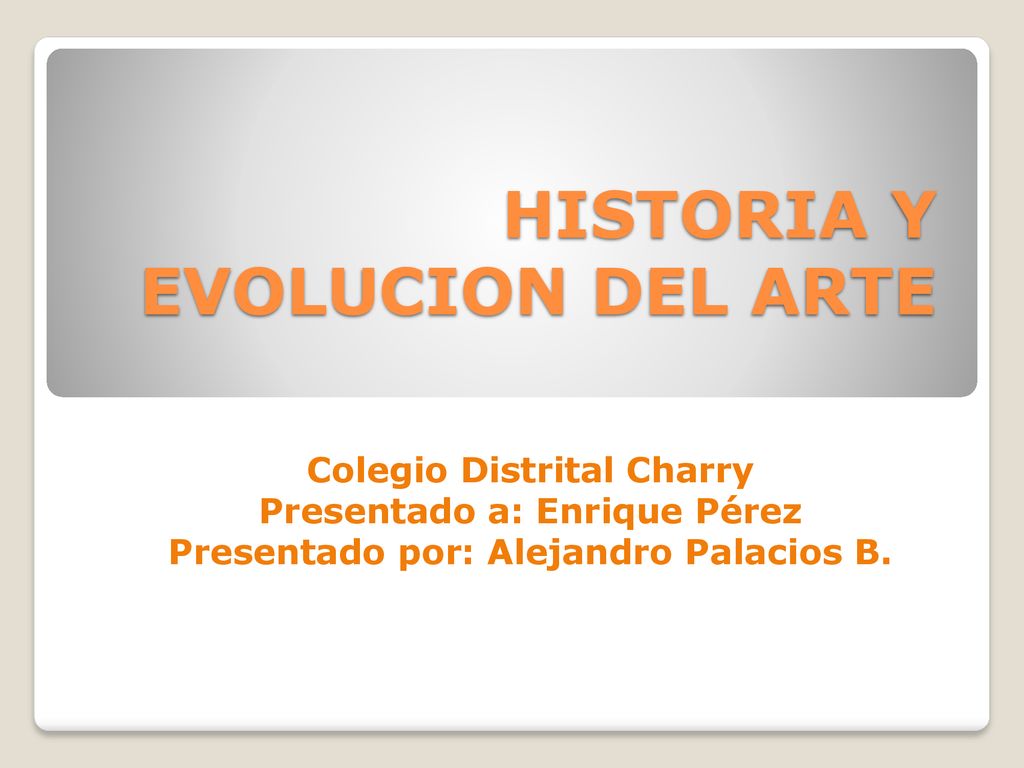 HISTORIA Y EVOLUCION DEL ARTE

Colegio Distrital Charry
Presentado a: Enrique Pérez
Presentado por: Alejandro Palacios B.